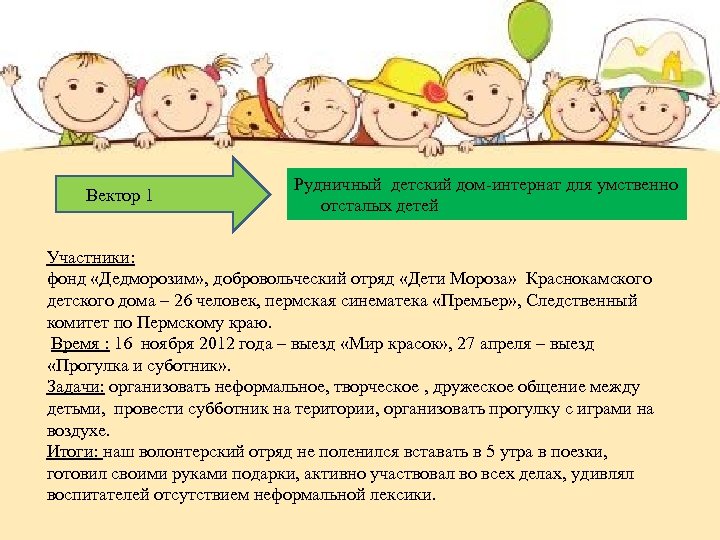 Вектор 1

Рудничный детский дом-интернат для умственно отсталых детей

Участники:
фонд «Дедморозим», добровольческий отряд «Дети Мороза» Краснокамского детского дома – 26 человек, пермская синематека «Премьер», Следственный комитет по Пермскому краю.
Время : 16 ноября 2012 года – выезд «Мир красок», 27 апреля – выезд «Прогулка и суботник».
Задачи: организовать неформальное, творческое , дружеское общение между детьми, провести субботник на територии, организовать прогулку с играми на воздухе.
Итоги: наш волонтерский отряд не поленился вставать в 5 утра в поезки, готовил своими руками подарки, активно участвовал во всех делах, удивлял воспитателей отсутствием неформальной лексики.